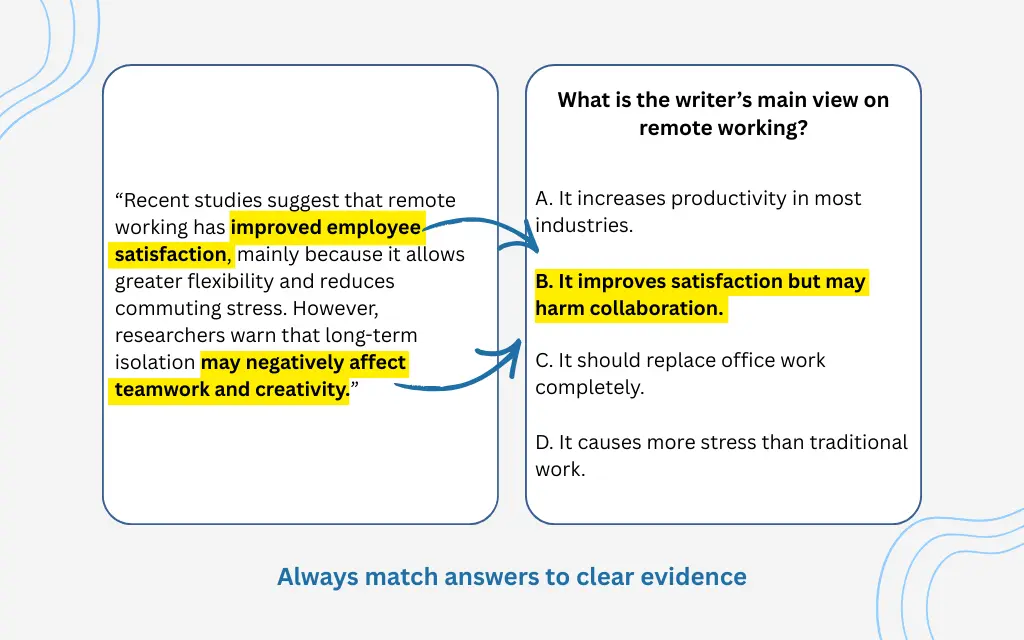 “Recent studies suggest that remote working has improved employee satisfaction, mainly because it allows greater flexibility and reduces commuting stress. However, researchers warn that long-term isolation may negatively affect teamwork and creativity.”

What is the writer’s main view on remote working?

A. It increases productivity in most industries.

B. It improves satisfaction but may harm collaboration.

C. It should replace office work completely.

D. It causes more stress than traditional work.

Always match answers to clear evidence